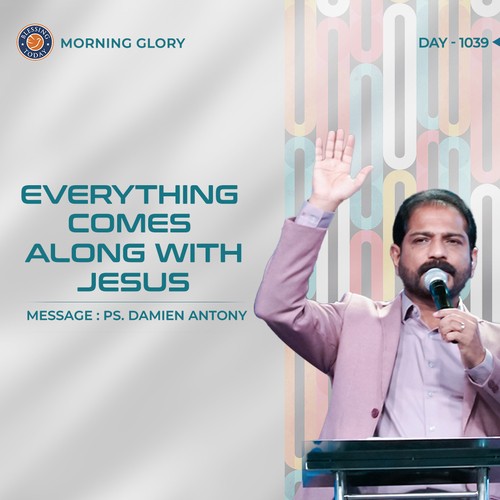 BLESSING TODAY

MORNING GLORY

DAY - 1039

EVERYTHING COMES ALONG WITH JESUS

MESSAGE : PS. DAMIEN ANTONY